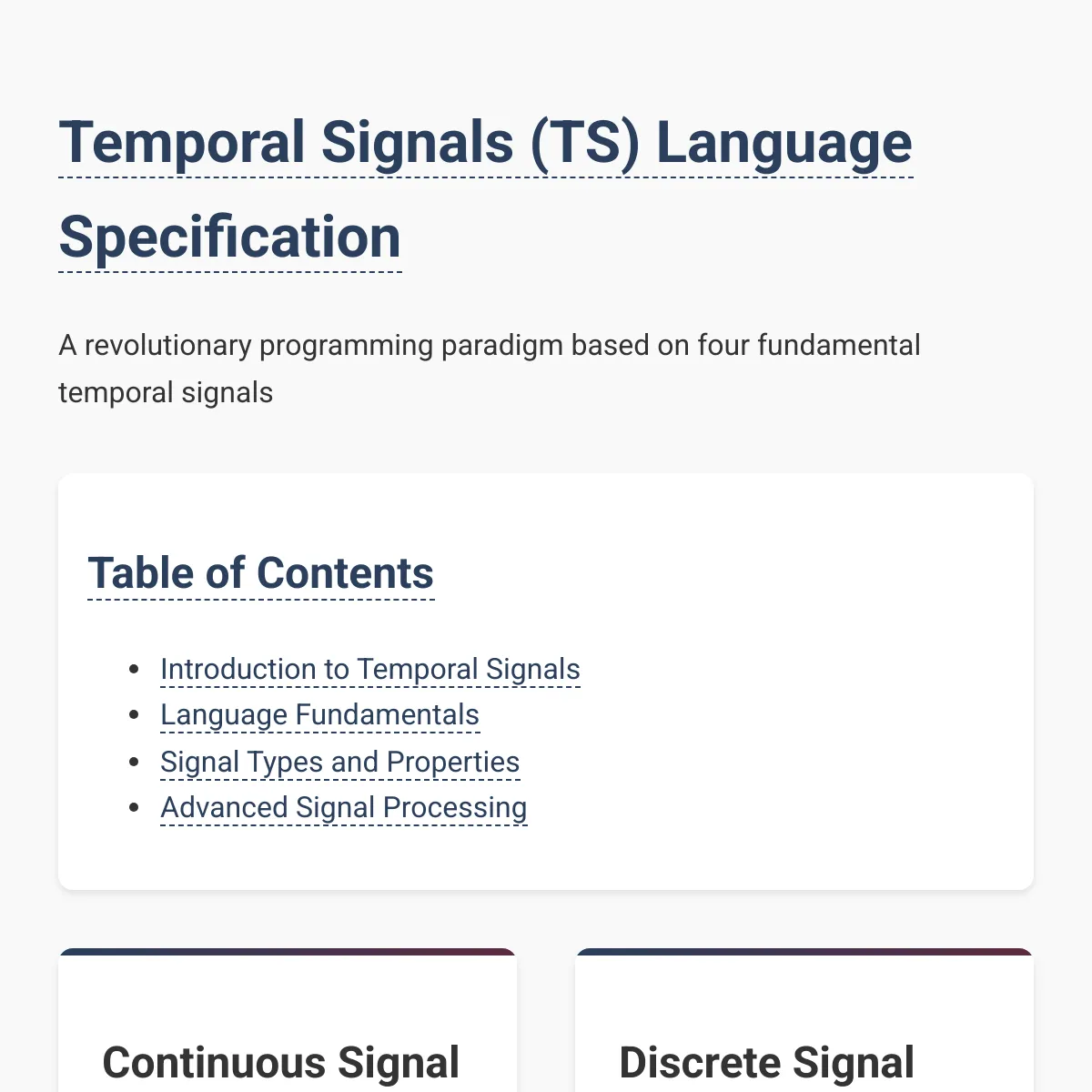 Temporal Signals (TS) Language Specification

A revolutionary programming paradigm based on four fundamental temporal signals

Table of Contents

• Introduction to Temporal Signals
• Language Fundamentals
• Signal Types and Properties
• Advanced Signal Processing

Continuous Signal

Discrete Signal